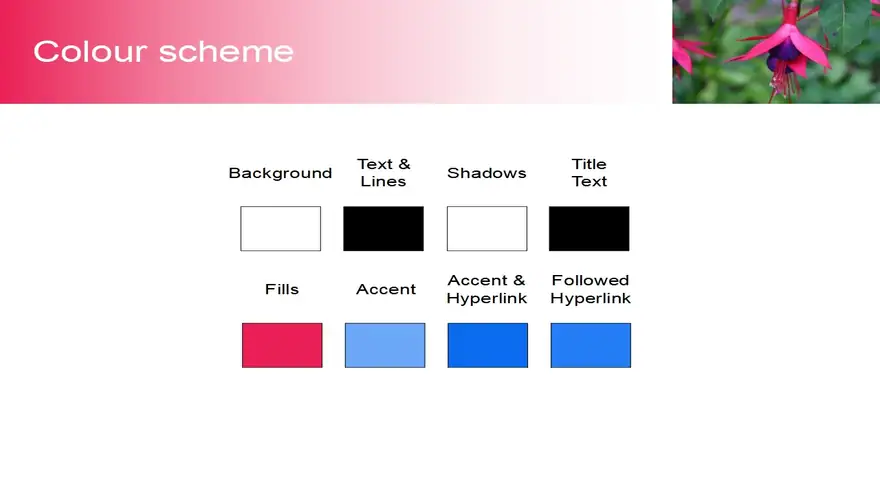 Colour scheme

Background

Text &
Lines

Shadows

Title
Text

Fills

Accent

Accent &
Hyperlink

Followed
Hyperlink